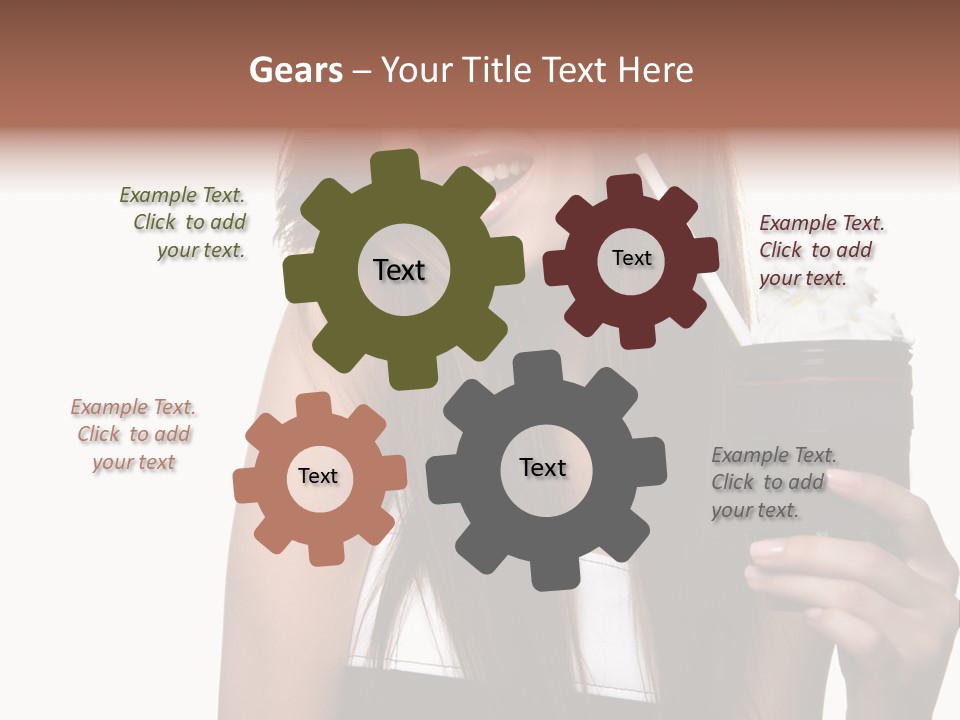 Gears – Your Title Text Here

Example Text. Click to add your text.

Text

Text

Example Text. Click to add your text.

Example Text. Click to add your text

Text

Text

Example Text. Click to add your text.